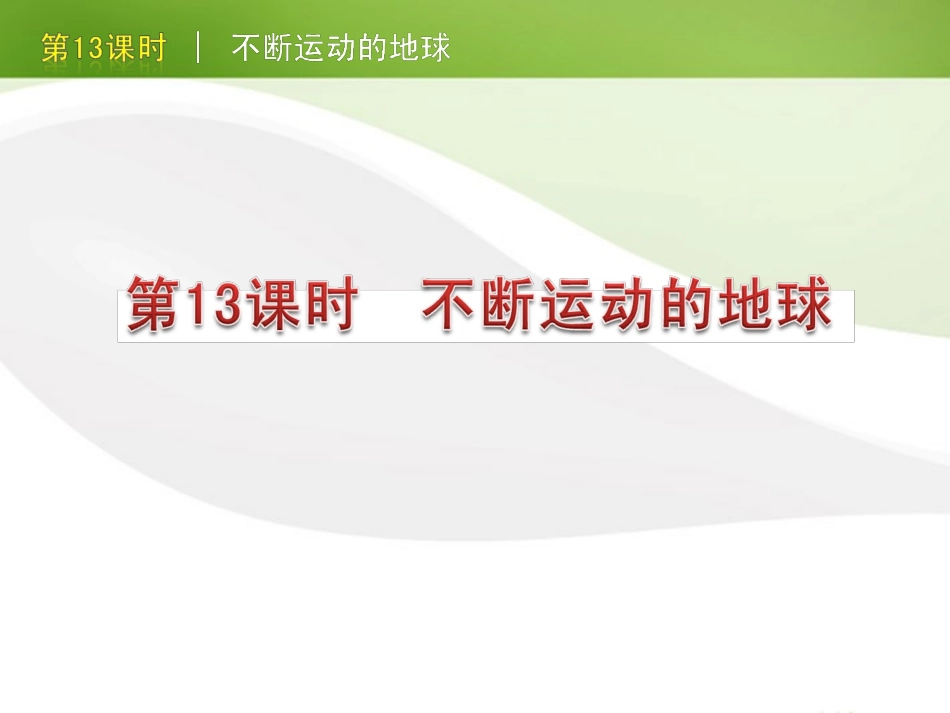 第13课时 | 不断运动的地球

第13课时　不断运动的地球